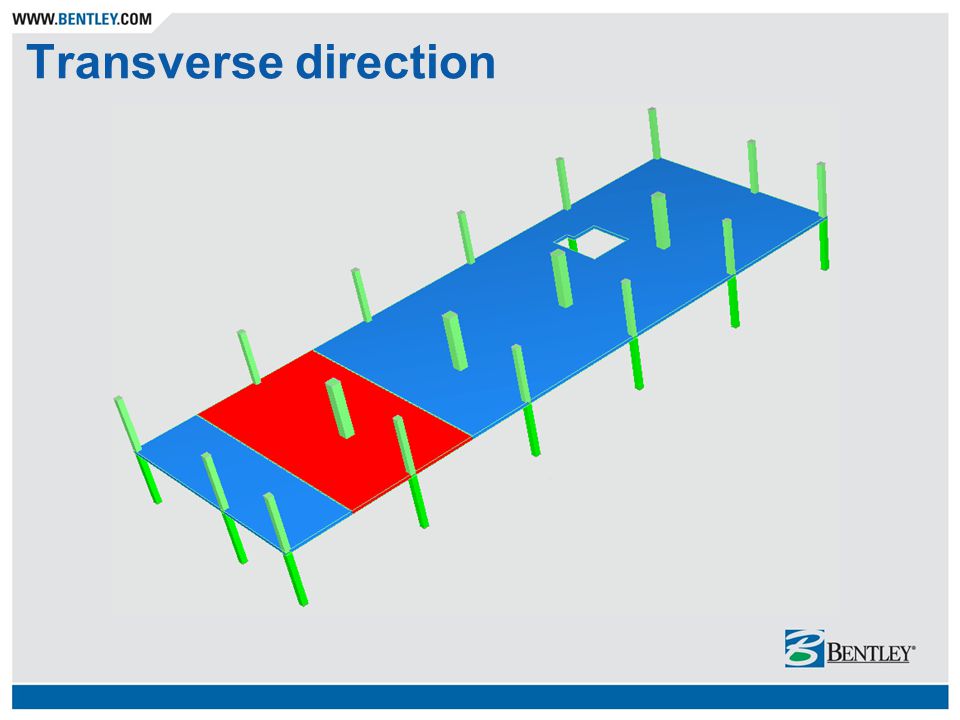 WWW.BENTLEY.COM

Transverse direction

BENTLEY®